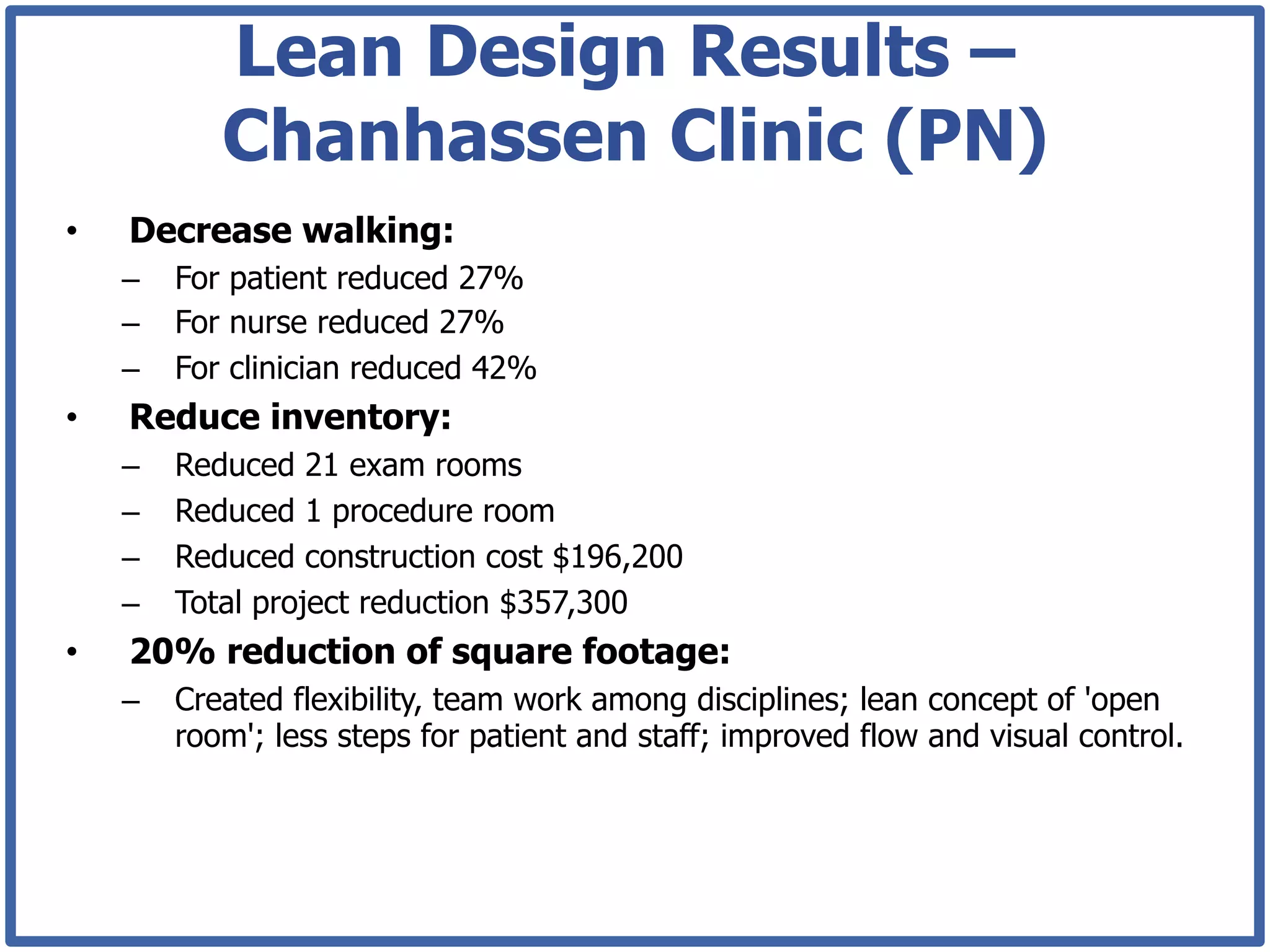 Lean Design Results – Chanhassen Clinic (PN)

• Decrease walking:
– For patient reduced 27%
– For nurse reduced 27%
– For clinician reduced 42%

• Reduce inventory:
– Reduced 21 exam rooms
– Reduced 1 procedure room
– Reduced construction cost \$196,200
– Total project reduction \$357,300

• 20% reduction of square footage:
– Created flexibility, team work among disciplines; lean concept of 'open room'; less steps for patient and staff; improved flow and visual control.